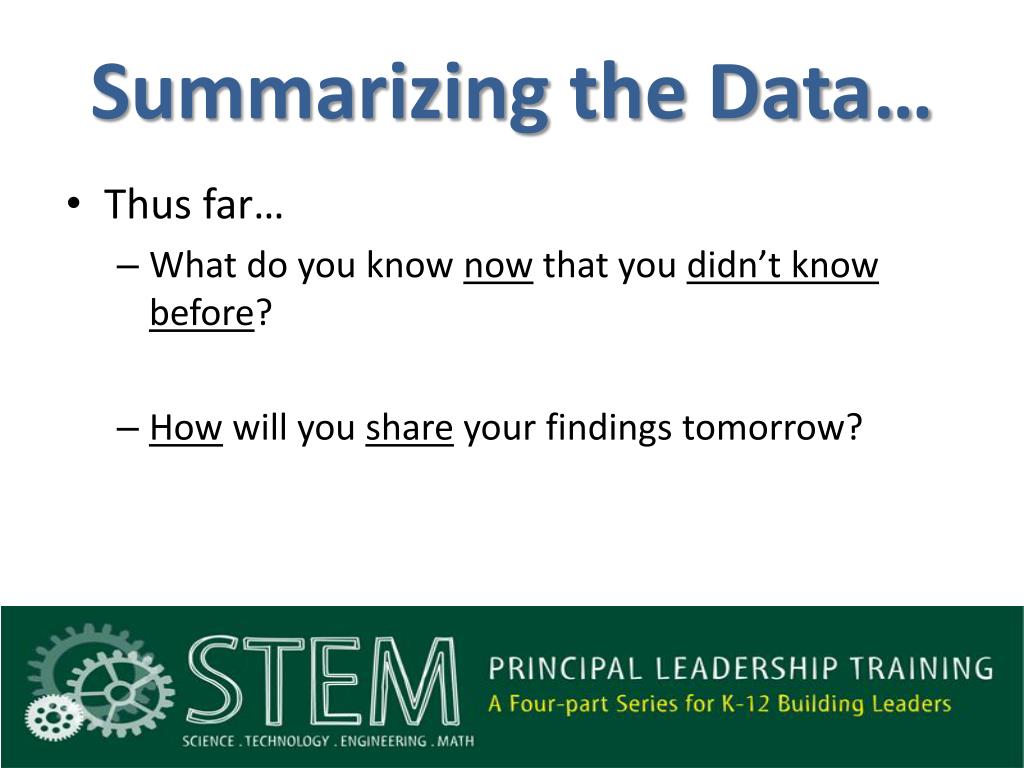 Summarizing the Data…

• Thus far…
– What do you know now that you didn’t know before?

– How will you share your findings tomorrow?

STEM
SCIENCE . TECHNOLOGY . ENGINEERING . MATH
PRINCIPAL LEADERSHIP TRAINING
A Four-part Series for K-12 Building Leaders